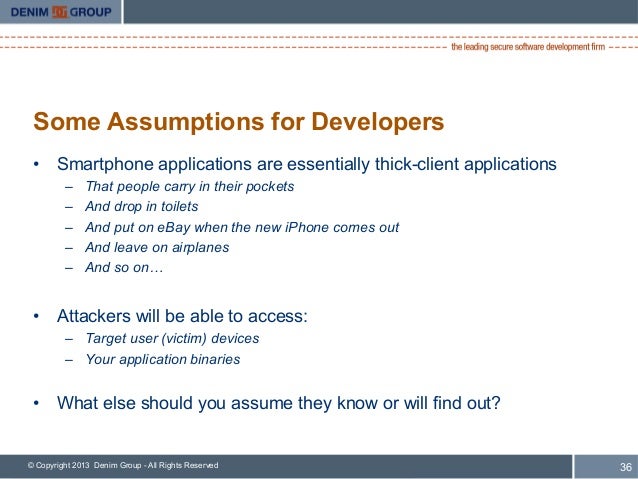 DENIM GROUP

the leading secure software development firm

Some Assumptions for Developers

• Smartphone applications are essentially thick-client applications
– That people carry in their pockets
– And drop in toilets
– And put on eBay when the new iPhone comes out
– And leave on airplanes
– And so on…

• Attackers will be able to access:
– Target user (victim) devices
– Your application binaries

• What else should you assume they know or will find out?

© Copyright 2013 Denim Group - All Rights Reserved

36